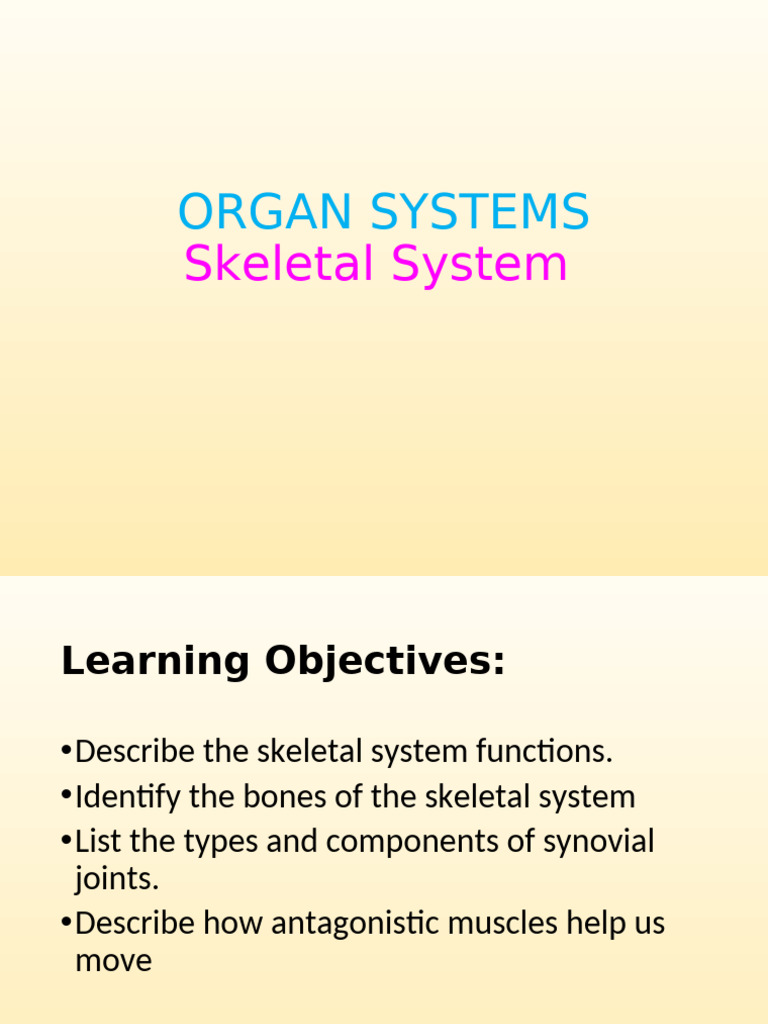 ORGAN SYSTEMS
Skeletal System

Learning Objectives:

•Describe the skeletal system functions.
•Identify the bones of the skeletal system
•List the types and components of synovial joints.
•Describe how antagonistic muscles help us move